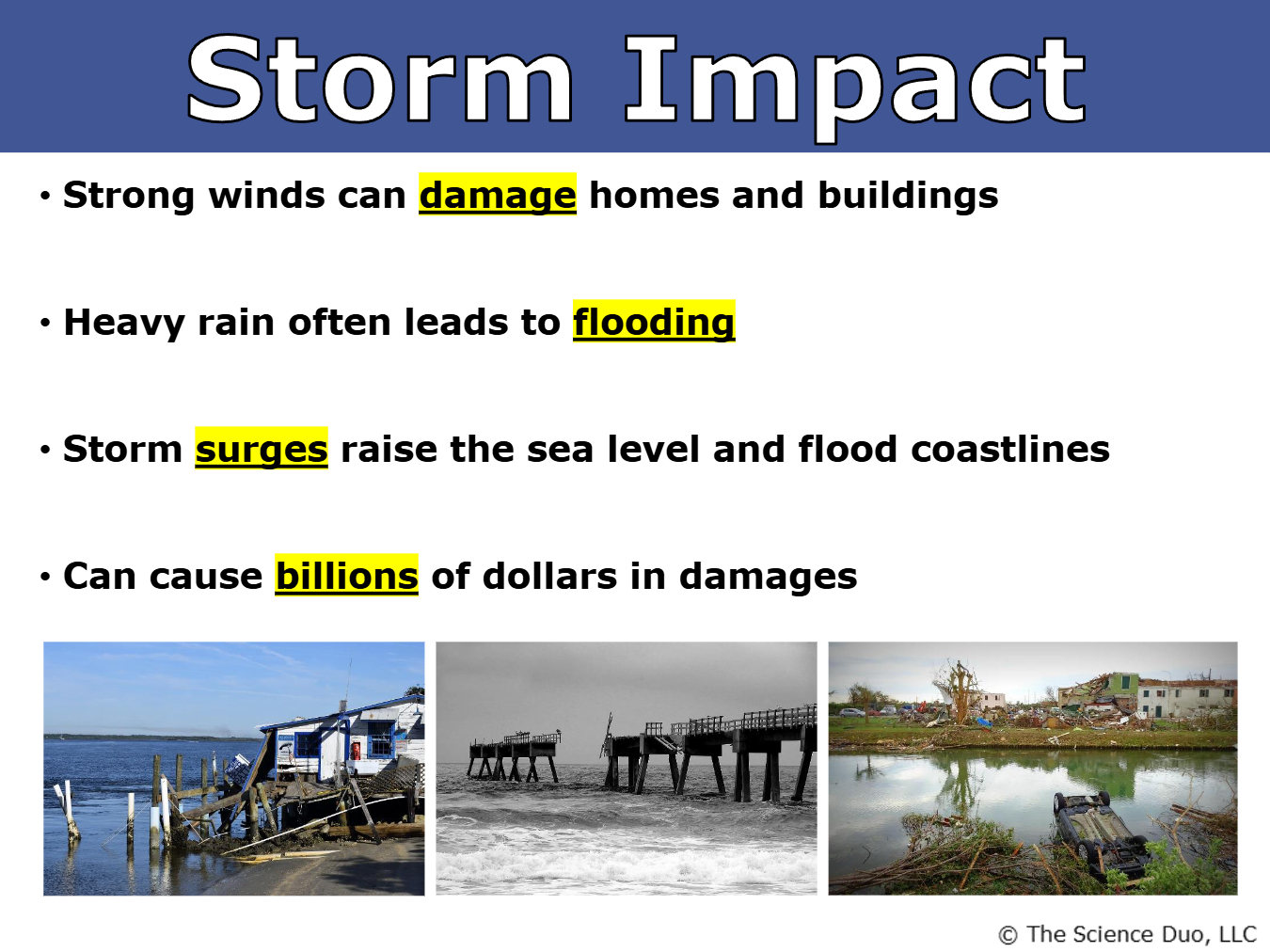 Storm Impact

• Strong winds can damage homes and buildings

• Heavy rain often leads to flooding

• Storm surges raise the sea level and flood coastlines

• Can cause billions of dollars in damages

© The Science Duo, LLC